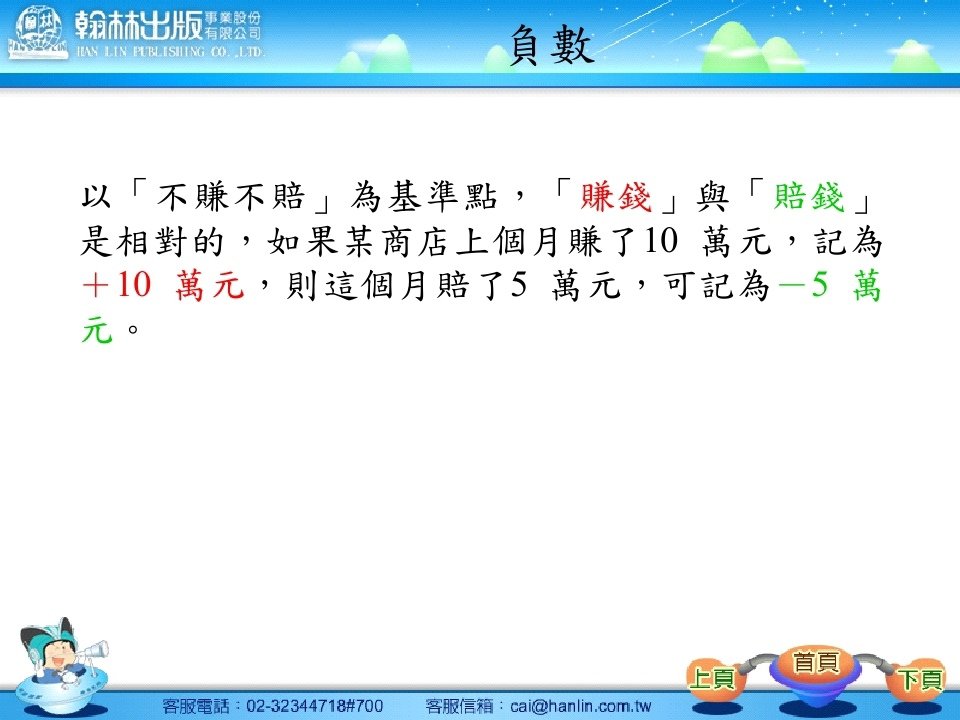 翰林出版 事業股份有限公司
HAN LIN PUBLISHING CO., LTD.

負數

以「不賺不賠」為基準點，「賺錢」與「賠錢」是相對的，如果某商店上個月賺了10 萬元，記為＋10 萬元，則這個月賠了5 萬元，可記為－5 萬元。

上頁 首頁 下頁

客服電話：02-32344718#700 客服信箱：cai@hanlin.com.tw